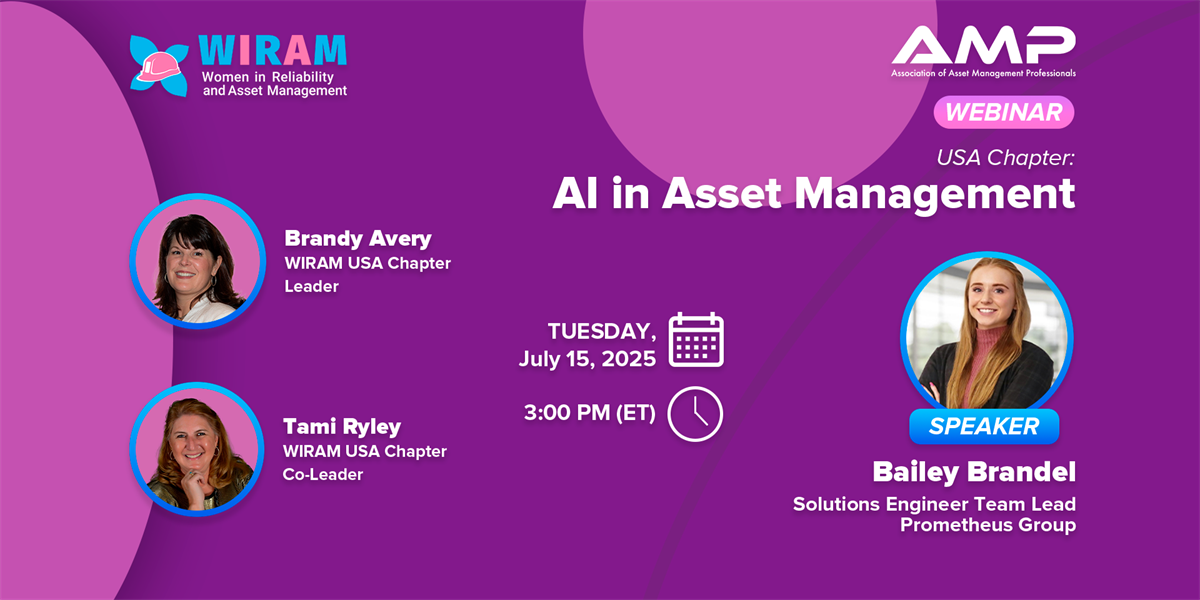 WIRAM
Women in Reliability and Asset Management

AMP
Association of Asset Management Professionals

WEBINAR

USA Chapter:
AI in Asset Management

Brandy Avery
WIRAM USA Chapter Leader

Tami Ryley
WIRAM USA Chapter Co-Leader

TUESDAY, July 15, 2025

3:00 PM (ET)

SPEAKER

Bailey Brandel
Solutions Engineer Team Lead
Prometheus Group